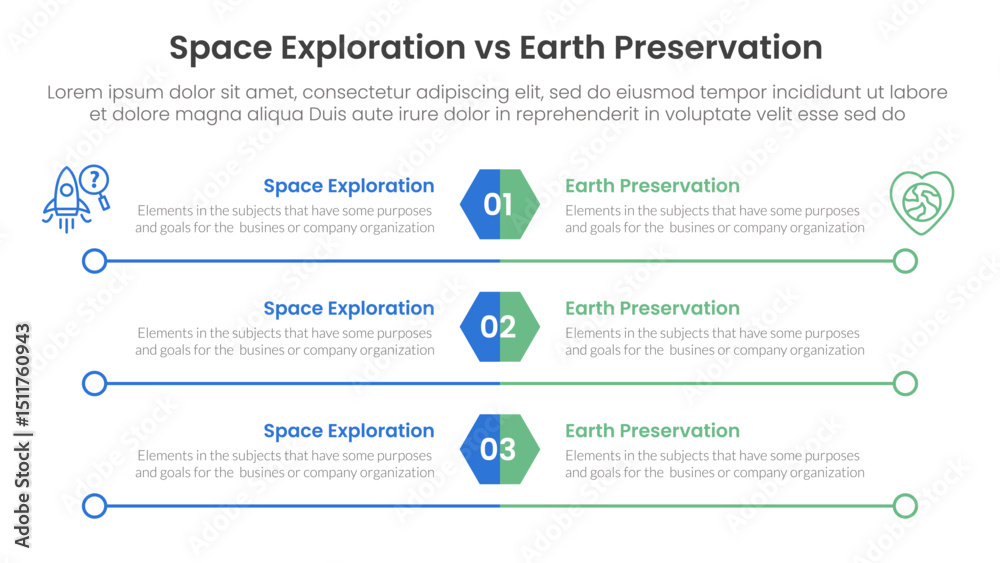 Space Exploration vs Earth Preservation

Lorem ipsum dolor sit amet, consectetur adipiscing elit, sed do eiusmod tempor incididunt ut labore et dolore magna aliqua Duis aute irure dolor in reprehenderit in voluptate velit esse sed do

Space Exploration
Elements in the subjects that have some purposes and goals for the busines or company organization

01

Earth Preservation
Elements in the subjects that have some purposes and goals for the busines or company organization

Space Exploration
Elements in the subjects that have some purposes and goals for the busines or company organization

02

Earth Preservation
Elements in the subjects that have some purposes and goals for the busines or company organization

Space Exploration
Elements in the subjects that have some purposes and goals for the busines or company organization

03

Earth Preservation
Elements in the subjects that have some purposes and goals for the busines or company organization

Adobe Stock | #1511760943